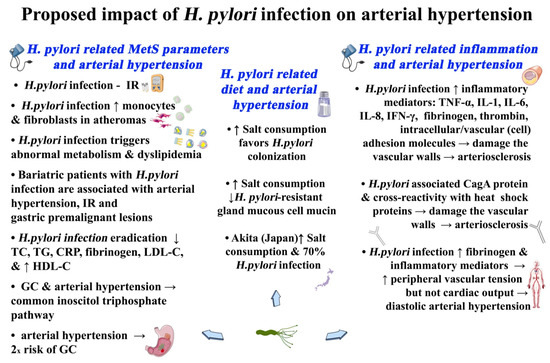 Proposed impact of H. pylori infection on arterial hypertension

H. pylori related MetS parameters and arterial hypertension

• H.pylori infection - IR

• H.pylori infection ↑ monocytes & fibroblasts in atheromas

• H.pylori infection triggers abnormal metabolism & dyslipidemia

• Bariatric patients with H.pylori infection are associated with arterial hypertension, IR and gastric premalignant lesions

• H.pylori infection eradication ↓ TC, TG, CRP, fibrinogen, LDL-C, & ↑ HDL-C

• GC & arterial hypertension → common inoscitol triphosphate pathway

• arterial hypertension → $2_x$ risk of GC

H. pylori related diet and arterial hypertension

• ↑ Salt consumption favors H.pylori colonization

• ↑ Salt consumption ↓H. pylori-resistant gland mucous cell mucin

• Akita (Japan)↑ Salt consumption & 70% H.pylori infection

H. pylori related inflammation and arterial hypertension

• H.pylori infection ↑ inflammatory mediators: TNF-α, IL-1, IL-6, IL-8, IFN-γ, fibrinogen, thrombin, intracellular/vascular (cell) adhesion molecules → damage the vascular walls → arteriosclerosis

• H.pylori associated CagA protein & cross-reactivity with heat shock proteins → damage the vascular walls → arteriosclerosis

• H.pylori infection ↑ fibrinogen & inflammatory mediators → ↑ peripheral vascular tension but not cardiac output → diastolic arterial hypertension